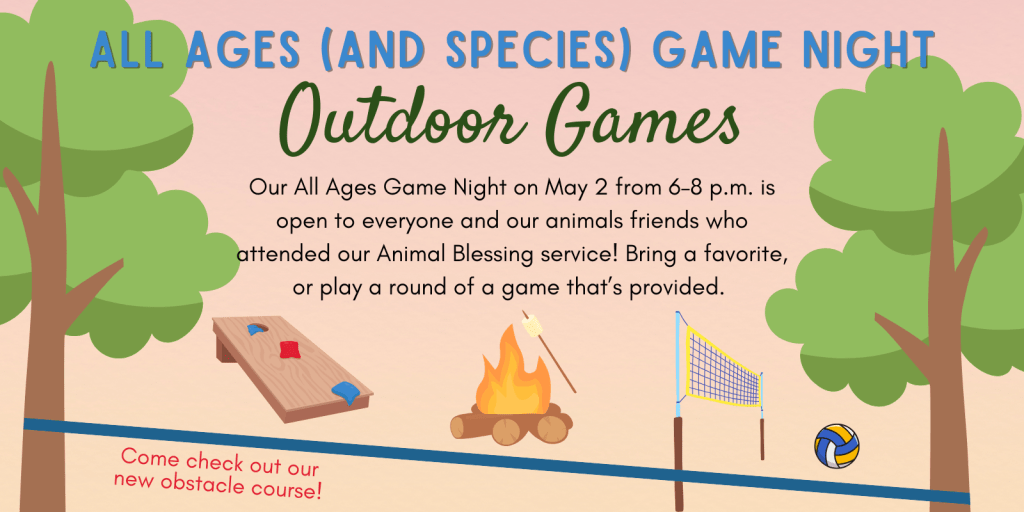 ALL AGES (AND SPECIES) GAME NIGHT

Outdoor Games

Our All Ages Game Night on May 2 from 6-8 p.m. is open to everyone and our animals friends who attended our Animal Blessing service! Bring a favorite, or play a round of a game that's provided.

Come check out our new obstacle course!